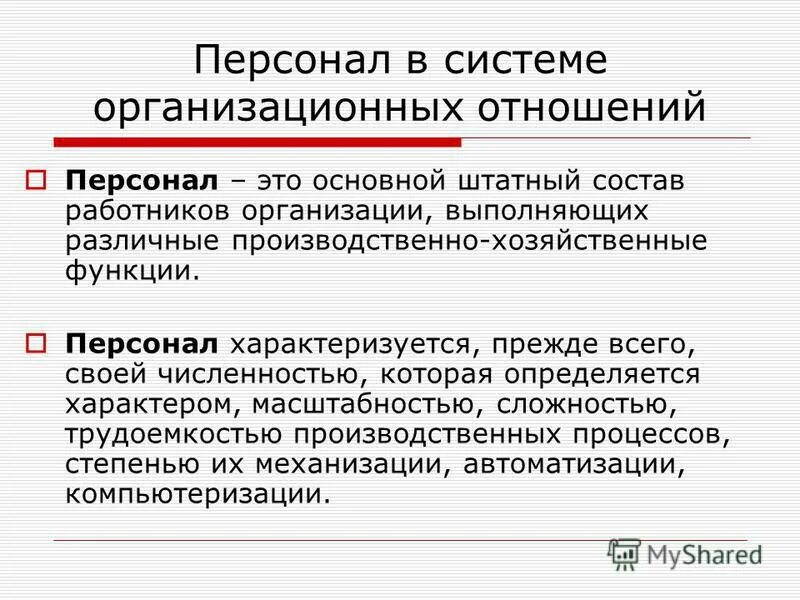 Персонал в системе организационных отношений

Персонал – это основной штатный состав работников организации, выполняющих различные производственно-хозяйственные функции.

Персонал характеризуется, прежде всего, своей численностью, которая определяется характером, масштабностью, сложностью, трудоемкостью производственных процессов, степенью их механизации, автоматизации, компьютеризации.

MyShared